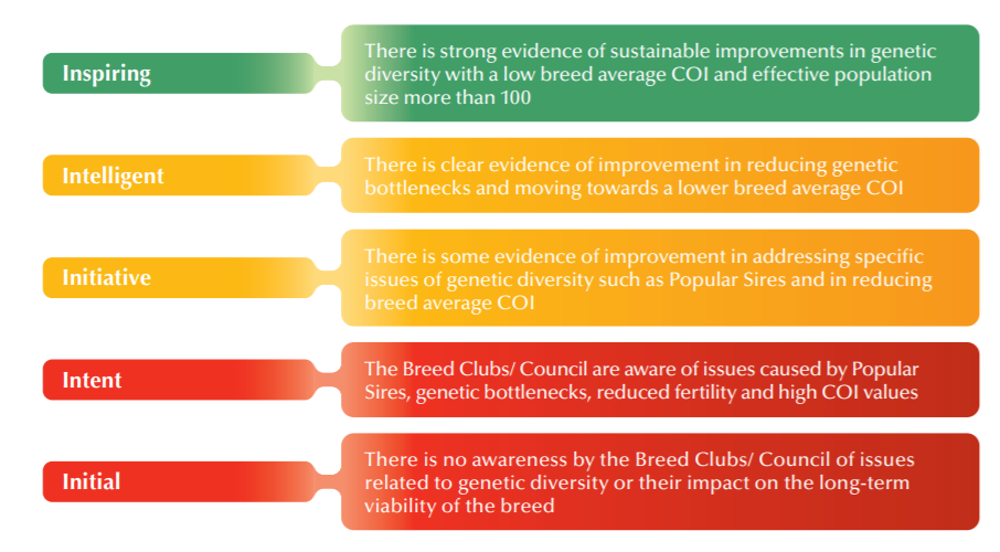 Inspiring

There is strong evidence of sustainable improvements in genetic diversity with a low breed average COI and effective population size more than 100

Intelligent

There is clear evidence of improvement in reducing genetic bottlenecks and moving towards a lower breed average COI

Initiative

There is some evidence of improvement in addressing specific issues of genetic diversity such as Popular Sires and in reducing breed average COI

Intent

The Breed Clubs/ Council are aware of issues caused by Popular Sires, genetic bottlenecks, reduced fertility and high COI values

Initial

There is no awareness by the Breed Clubs/ Council of issues related to genetic diversity or their impact on the long-term viability of the breed